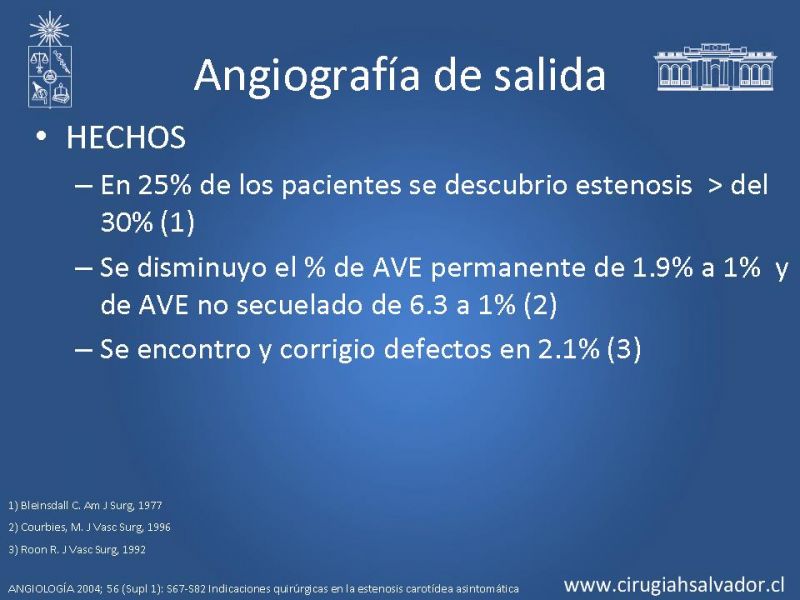 Angiografía de salida

• HECHOS
– En 25% de los pacientes se descubrio estenosis > del 30% (1)
– Se disminuyo el % de AVE permanente de 1.9% a 1% y de AVE no secuelado de 6.3 a 1% (2)
– Se encontro y corrigio defectos en 2.1% (3)

1) Bleinsdall C. Am J Surg, 1977
2) Courbies, M. J Vasc Surg, 1996
3) Roon R. J Vasc Surg, 1992

ANGIOLOGÍA 2004; 56 (Supl 1): S67-S82 Indicaciones quirúrgicas en la estenosis carotídea asintomática

www.cirugiahsalvador.cl